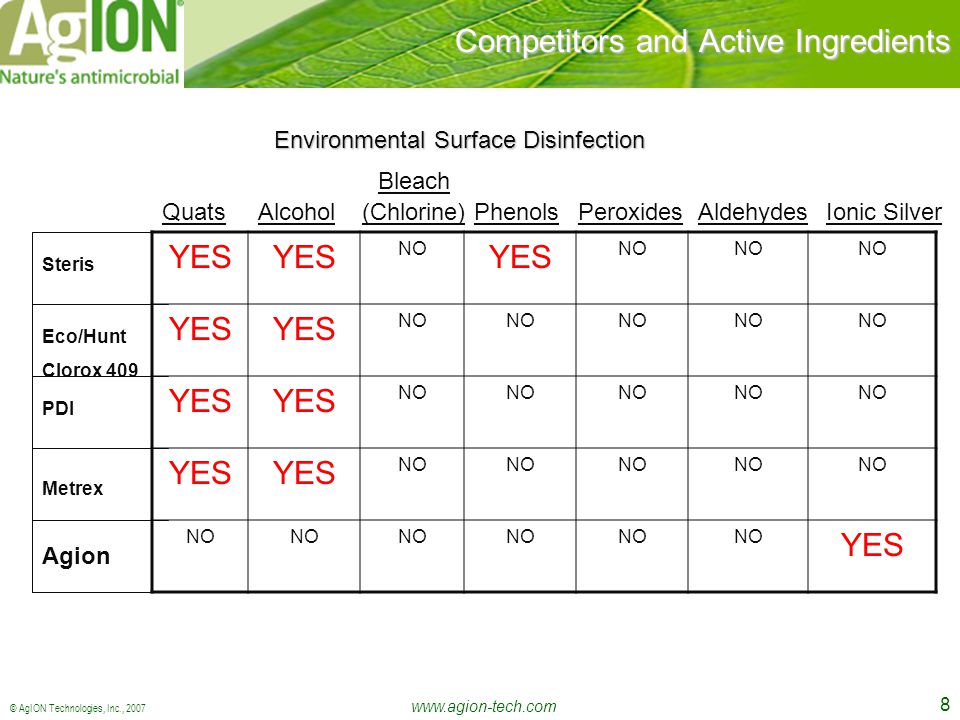 AgION®
Nature's antimicrobial

Competitors and Active Ingredients

Environmental Surface Disinfection

| | Quats | Alcohol | Bleach (Chlorine) | Phenols | Peroxides | Aldehydes | Ionic Silver |
|---|---|---|---|---|---|---|---|
| Steris | YES | YES | NO | YES | NO | NO | NO |
| Eco/Hunt Clorox 409 | YES | YES | NO | NO | NO | NO | NO |
| PDI | YES | YES | NO | NO | NO | NO | NO |
| Metrex | YES | YES | NO | NO | NO | NO | NO |
| Agion | NO | NO | NO | NO | NO | NO | YES |

© AgION Technologies, Inc., 2007

www.agion-tech.com

8